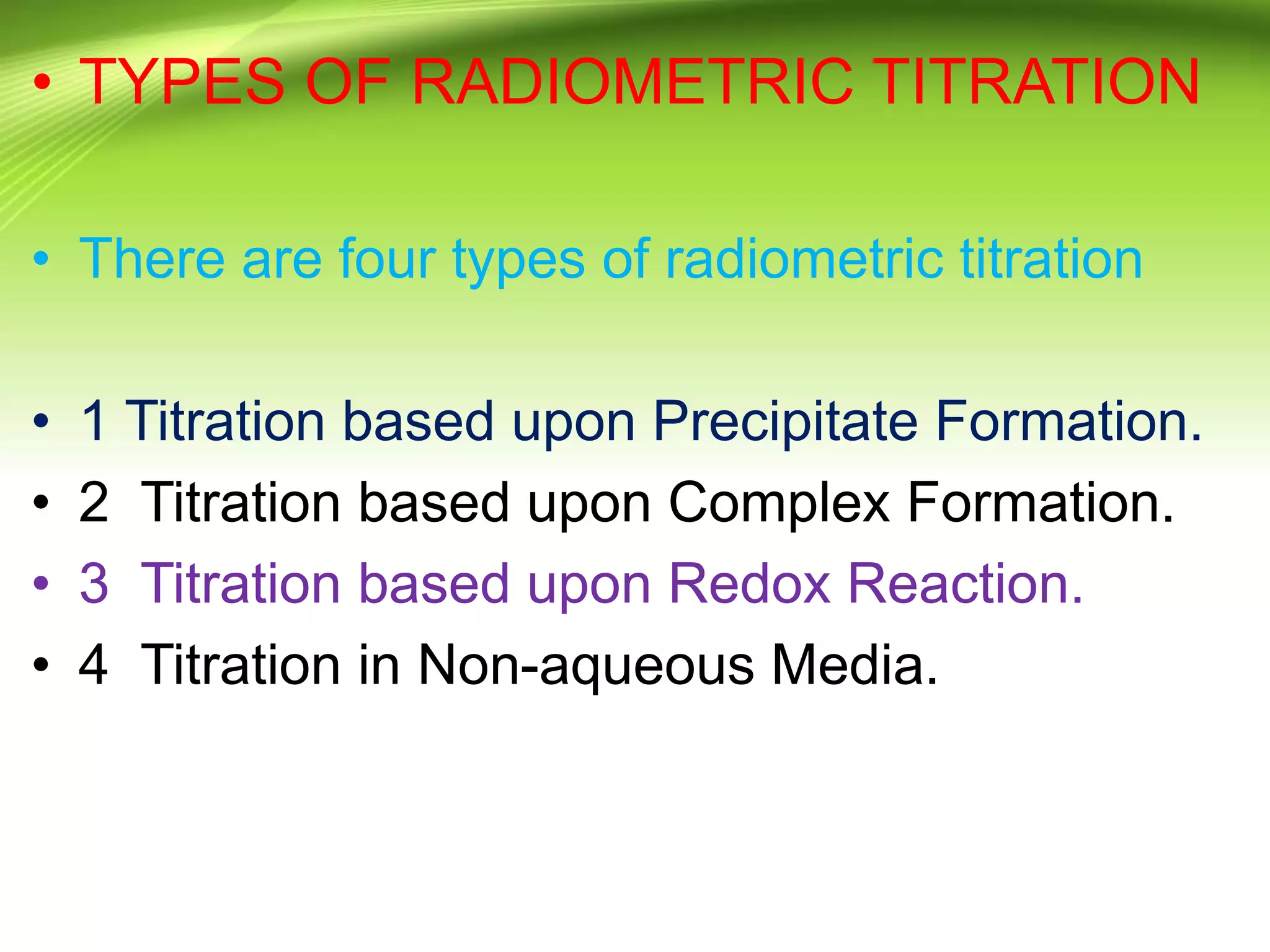 • TYPES OF RADIOMETRIC TITRATION

• There are four types of radiometric titration

• 1 Titration based upon Precipitate Formation.
• 2 Titration based upon Complex Formation.
• 3 Titration based upon Redox Reaction.
• 4 Titration in Non-aqueous Media.